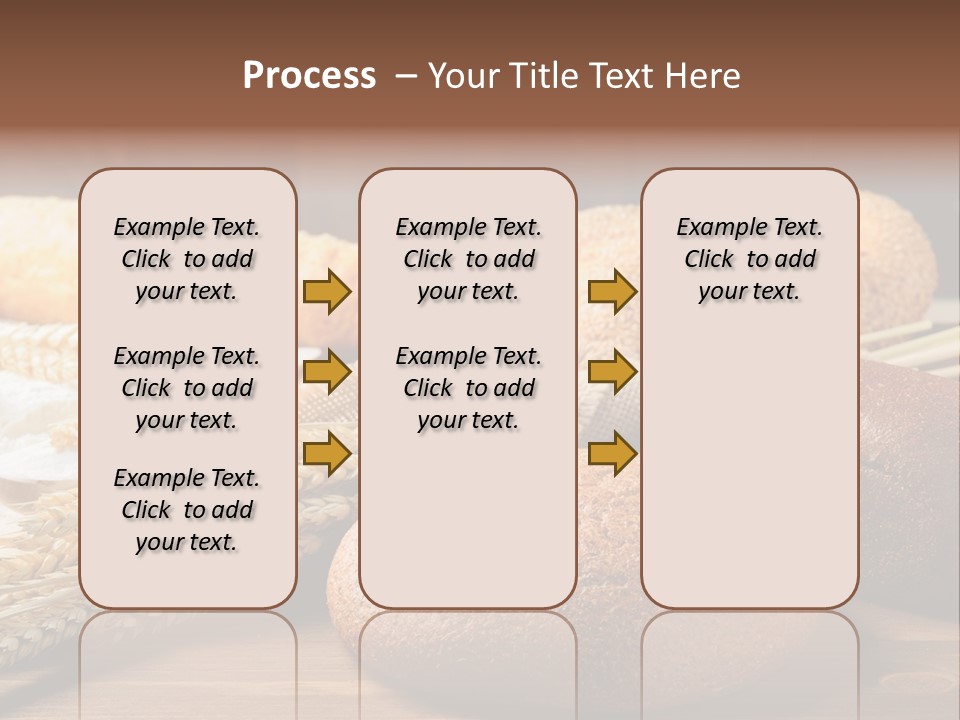 Process – Your Title Text Here

Example Text. Click to add your text.

Example Text. Click to add your text.

Example Text. Click to add your text.

Example Text. Click to add your text.

Example Text. Click to add your text.

Example Text. Click to add your text.